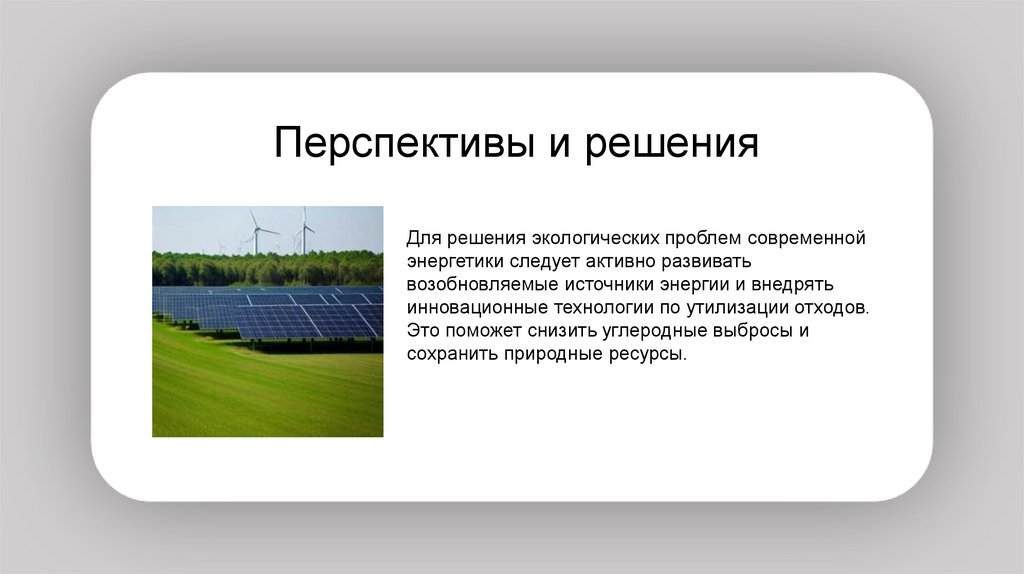 Перспективы и решения

Для решения экологических проблем современной энергетики следует активно развивать возобновляемые источники энергии и внедрять инновационные технологии по утилизации отходов. Это поможет снизить углеродные выбросы и сохранить природные ресурсы.